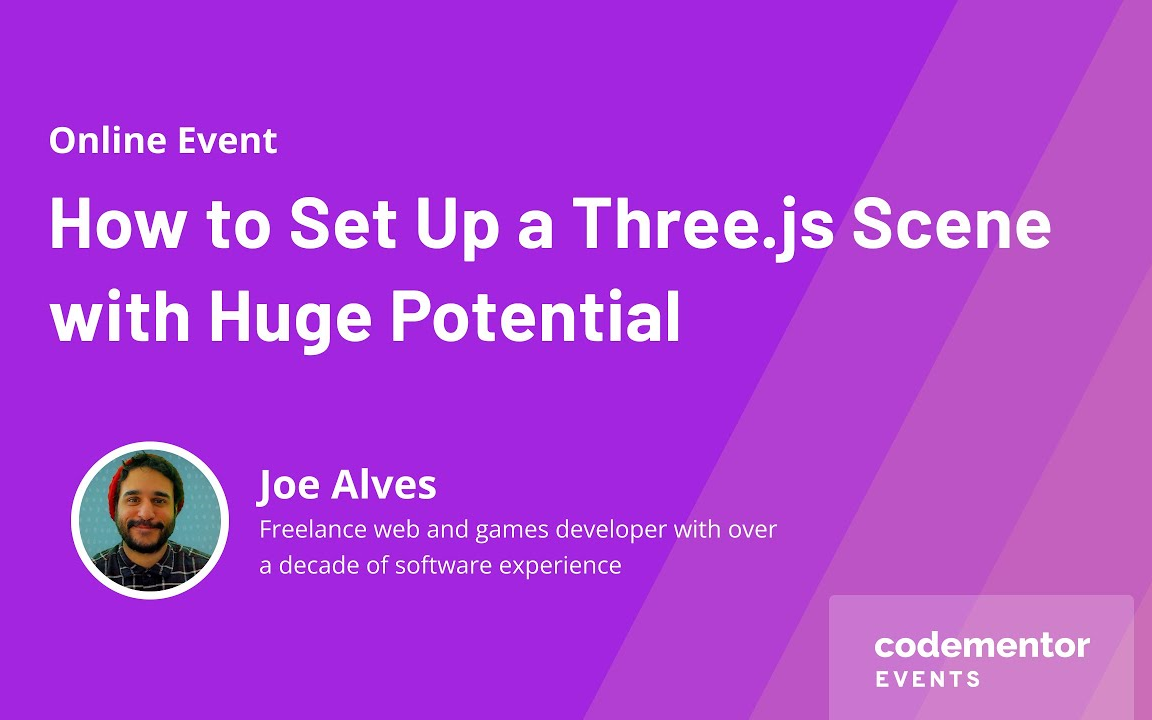 Online Event

How to Set Up a Three.js Scene with Huge Potential

Joe Alves

Freelance web and games developer with over a decade of software experience

codementor
EVENTS